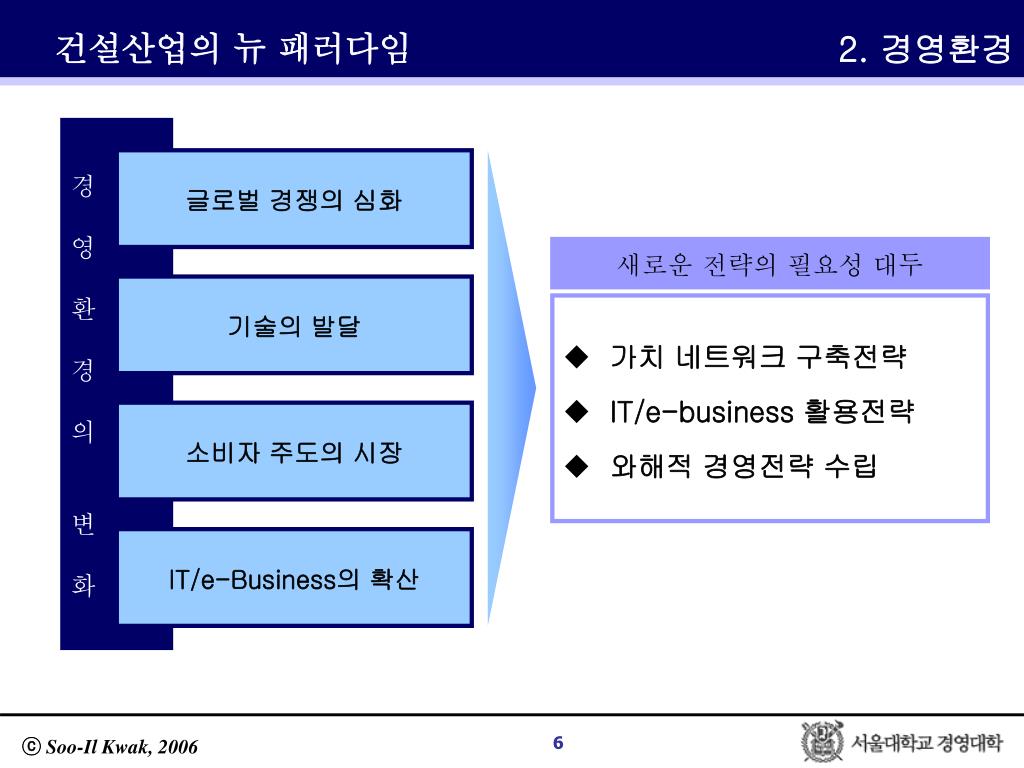 건설산업의 뉴 패러다임

2. 경영환경

경영환경의 변화

글로벌 경쟁의 심화

기술의 발달

소비자 주도의 시장

IT/e-Business의 확산

새로운 전략의 필요성 대두

◆ 가치 네트워크 구축전략
◆ IT/e-business 활용전략
◆ 와해적 경영전략 수립

ⓒ Soo-Il Kwak, 2006

6

서울대학교 경영대학